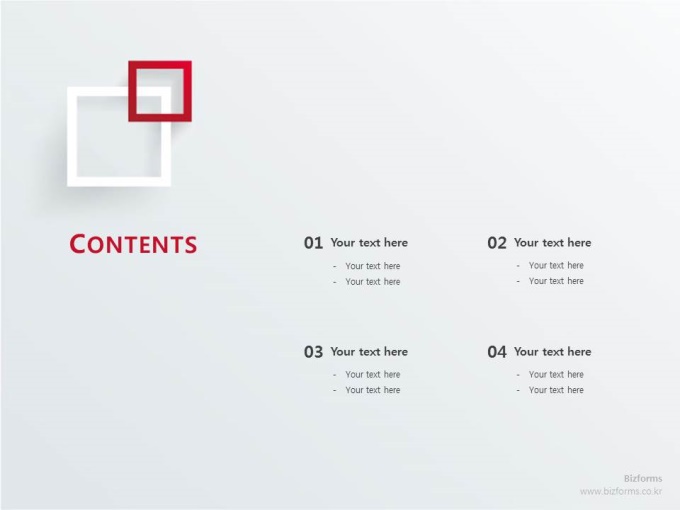 CONTENTS

01 Your text here
- Your text here
- Your text here

02 Your text here
- Your text here
- Your text here

03 Your text here
- Your text here
- Your text here

04 Your text here
- Your text here
- Your text here

Bizforms
www.bizforms.co.kr